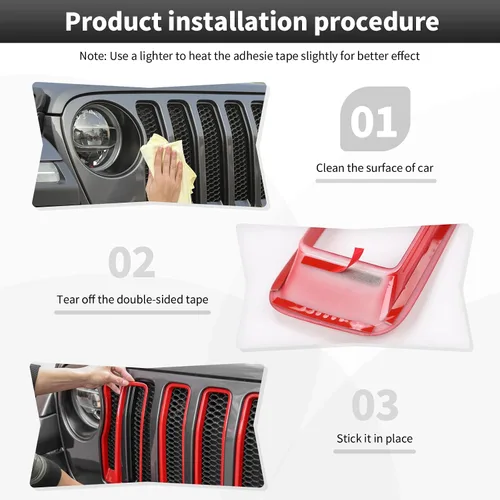 Product installation procedure

Note: Use a lighter to heat the adhesie tape slightly for better effect

01

Clean the surface of car

02

Tear off the double-sided tape

03

Stick it in place